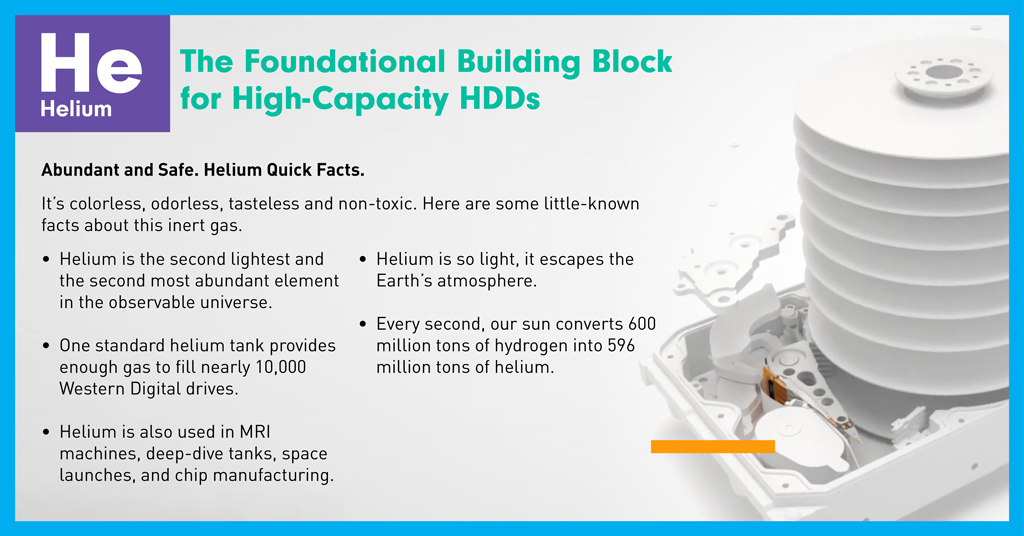 He
Helium

The Foundational Building Block for High-Capacity HDDs

Abundant and Safe. Helium Quick Facts.

It's colorless, odorless, tasteless and non-toxic. Here are some little-known facts about this inert gas.

• Helium is the second lightest and the second most abundant element in the observable universe.

• One standard helium tank provides enough gas to fill nearly 10,000 Western Digital drives.

• Helium is also used in MRI machines, deep-dive tanks, space launches, and chip manufacturing.

• Helium is so light, it escapes the Earth's atmosphere.

• Every second, our sun converts 600 million tons of hydrogen into 596 million tons of helium.